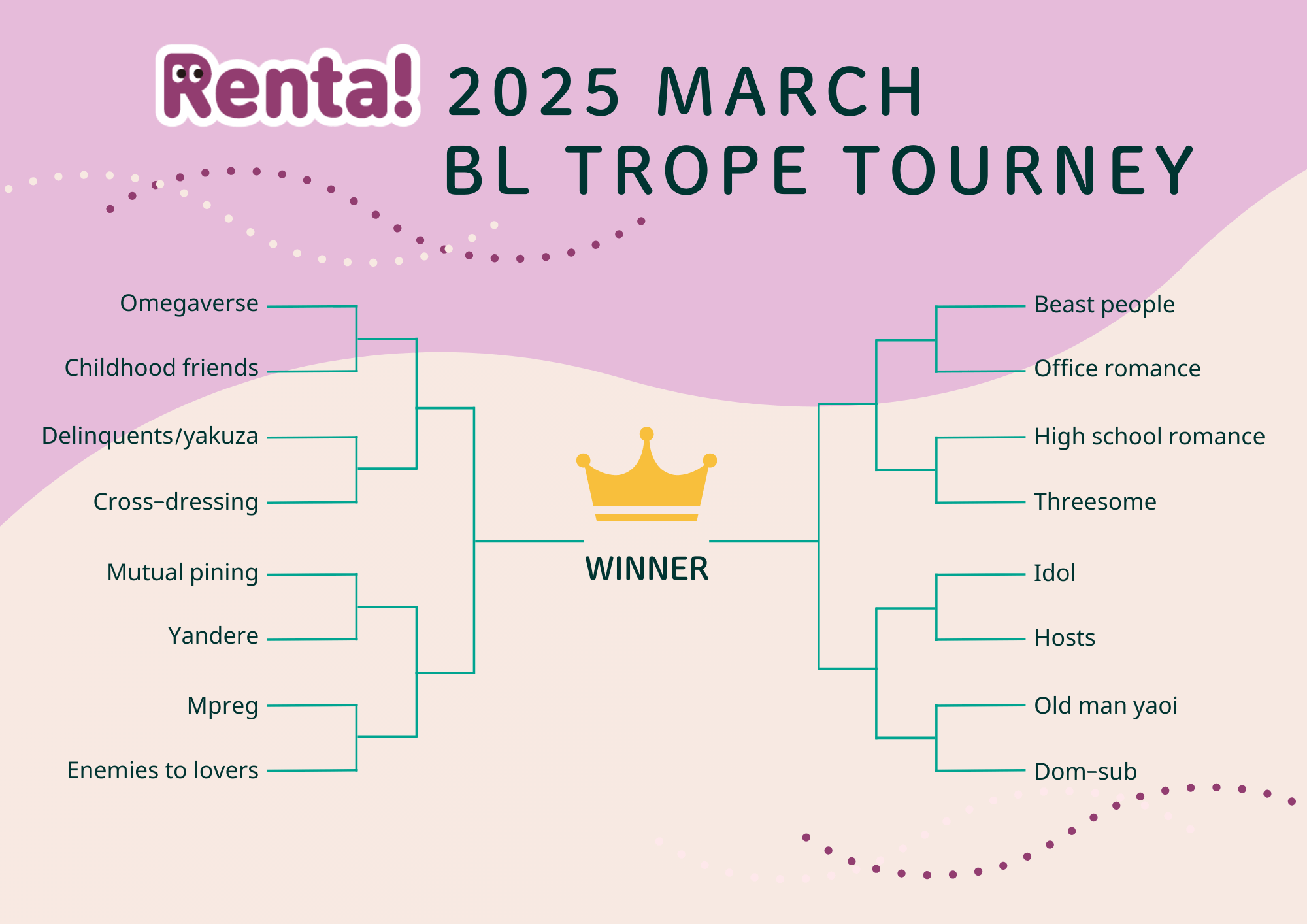 Renta!

2025 MARCH
BL TROPE TOURNEY

Omegaverse
Childhood friends
Delinquents/yakuza
Cross-dressing
Mutual pining
Yandere
Mpreg
Enemies to lovers

WINNER

Beast people
Office romance
High school romance
Threesome
Idol
Hosts
Old man yaoi
Dom-sub